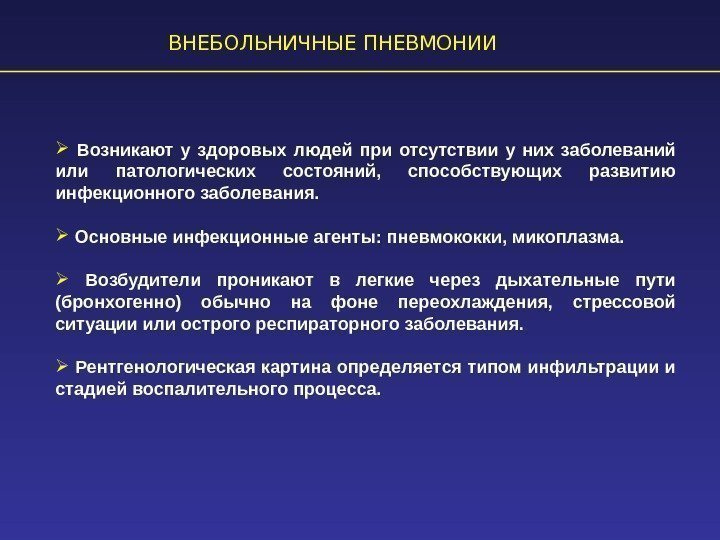 ВНЕБОЛЬНИЧНЫЕ ПНЕВМОНИИ

➢ Возникают у здоровых людей при отсутствии у них заболеваний или патологических состояний, способствующих развитию инфекционного заболевания.

➢ Основные инфекционные агенты: пневмококки, микоплазма.

➢ Возбудители проникают в легкие через дыхательные пути (бронхогенно) обычно на фоне переохлаждения, стрессовой ситуации или острого респираторного заболевания.

➢ Рентгенологическая картина определяется типом инфильтрации и стадией воспалительного процесса.